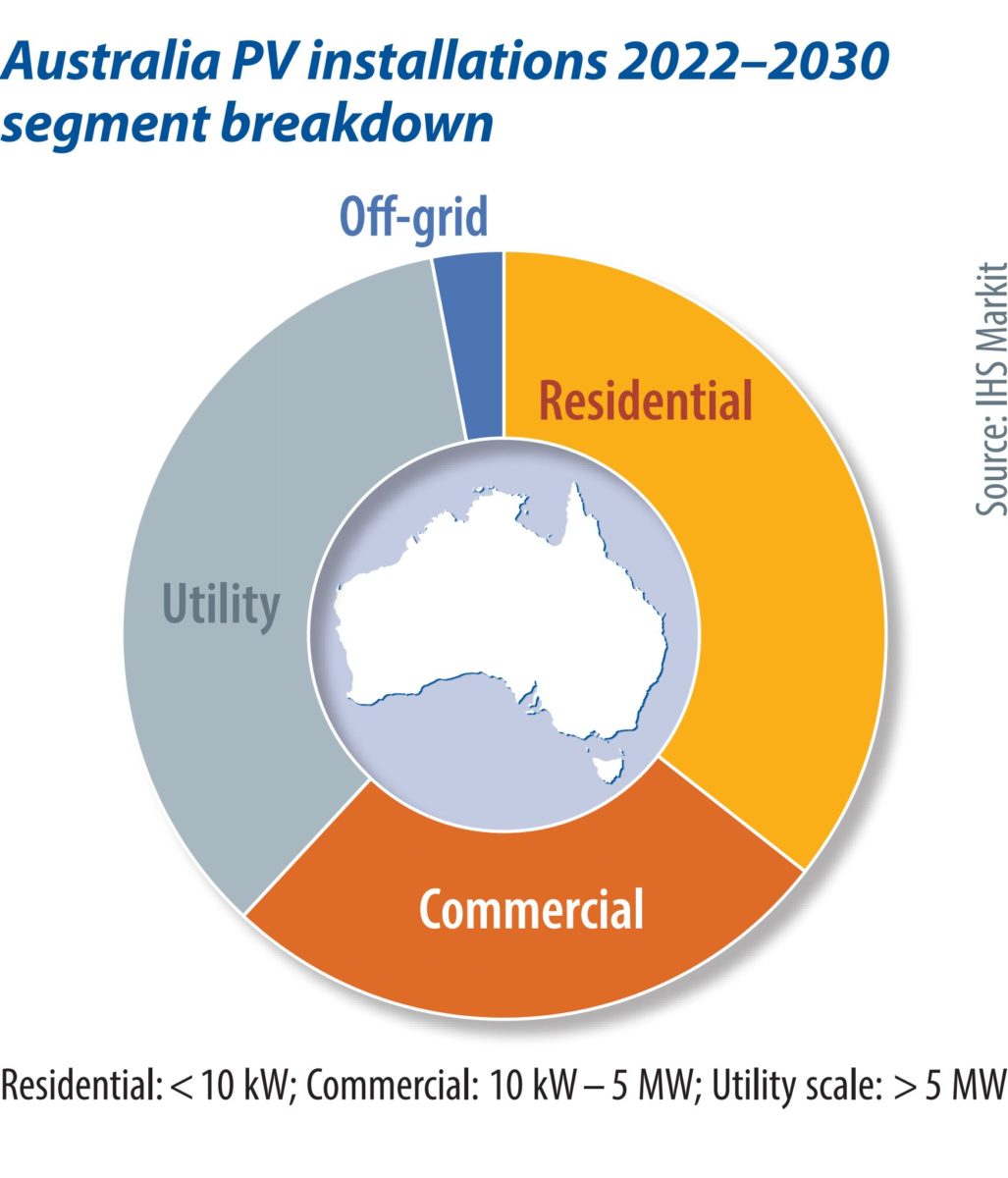 Australia PV installations 2022–2030 segment breakdown

Off-grid

Residential

Utility

Commercial

Source: IHS Markit

Residential: < 10 kW; Commercial: 10 kW – 5 MW; Utility scale: > 5 MW